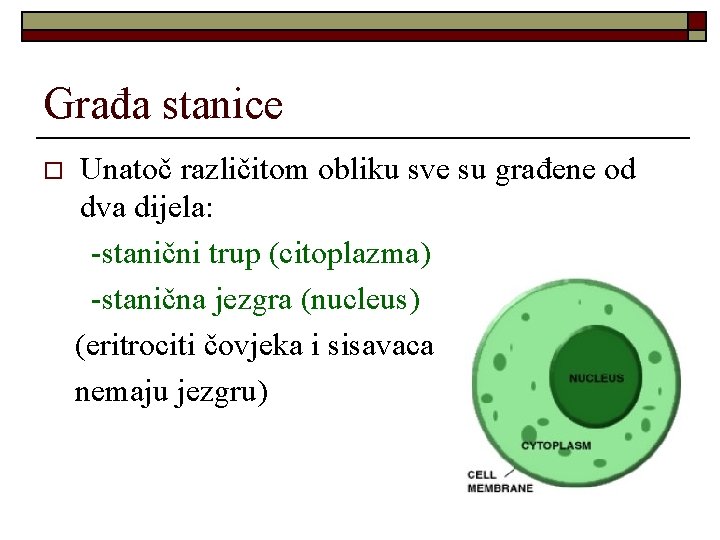 Građa stanice

Unatoč različitom obliku sve su građene od dva dijela:

-stanični trup (citoplazma)

-stanična jezgra (nucleus)

(eritrociti čovjeka i sisavaca nemaju jezgru)

NUCLEUS

CYTOPLASM

CELL MEMBRANE